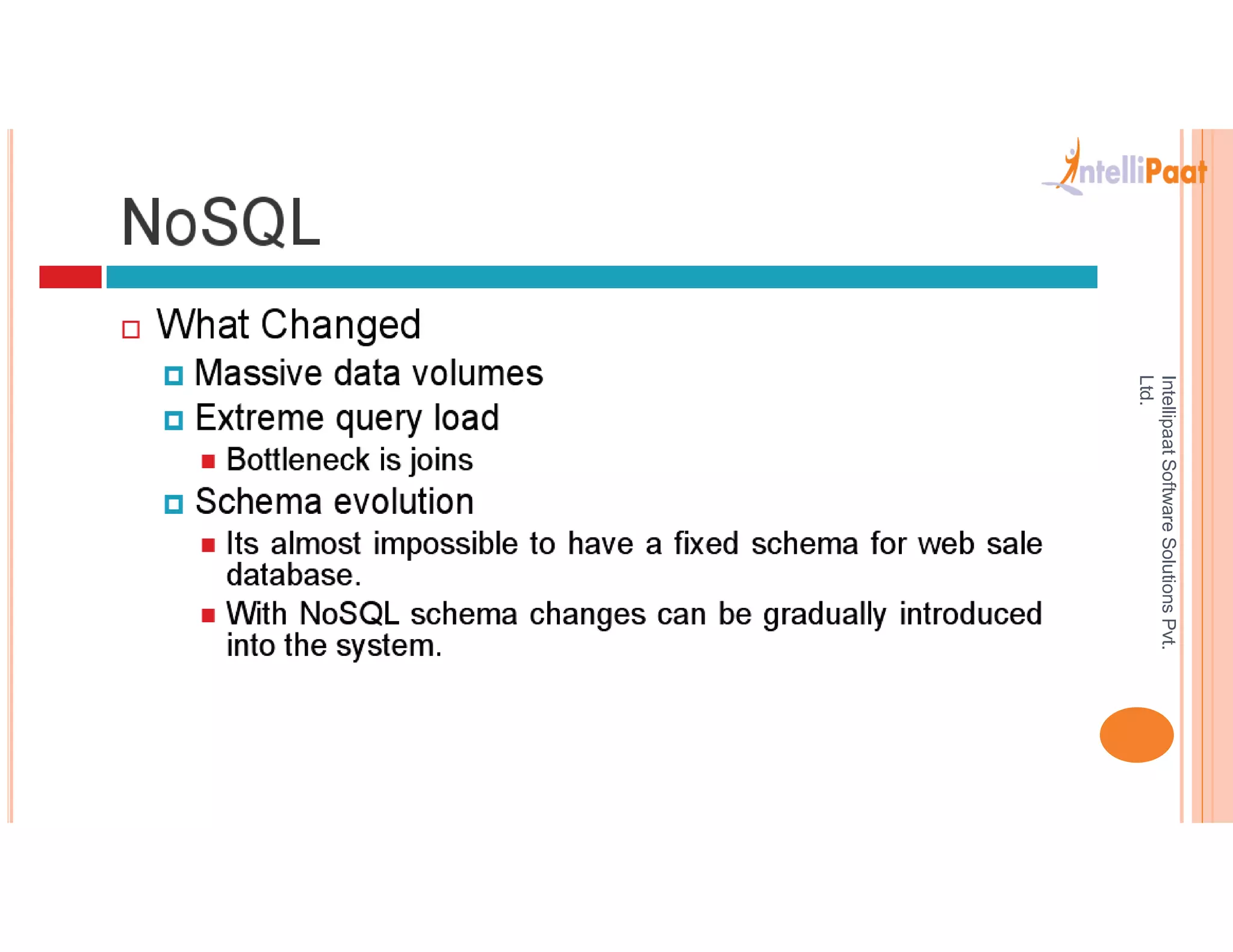 IntelliPaat

NoSQL

What Changed

Massive data volumes

Extreme query load

Bottleneck is joins

Schema evolution

Its almost impossible to have a fixed schema for web sale database.

With NoSQL schema changes can be gradually introduced into the system.

Intellipaat Software Solutions Pvt. Ltd.